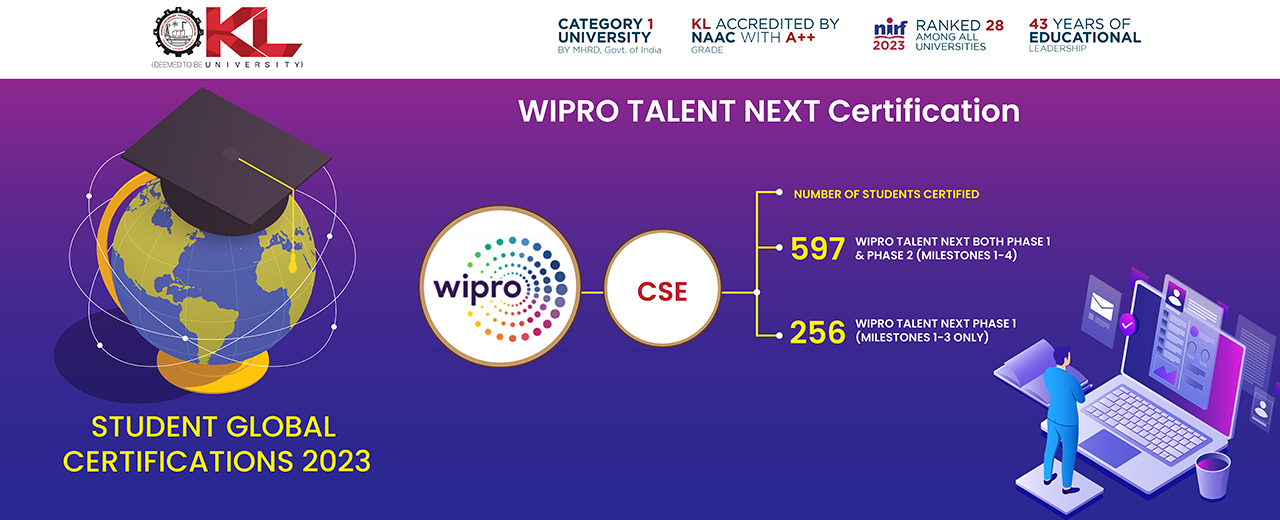 KL
(DEEMED TO BE UNIVERSITY)

CATEGORY 1 UNIVERSITY
BY MHRD, Govt. of India

KL ACCREDITED BY NAAC WITH A++
GRADE

nirf 2023
RANKED 28
AMONG ALL UNIVERSITIES

43 YEARS OF EDUCATIONAL
LEADERSHIP

WIPRO TALENT NEXT Certification

wipro

CSE

NUMBER OF STUDENTS CERTIFIED

597 WIPRO TALENT NEXT BOTH PHASE 1 & PHASE 2 (MILESTONES 1-4)

256 WIPRO TALENT NEXT PHASE 1 (MILESTONES 1-3 ONLY)

STUDENT GLOBAL CERTIFICATIONS 2023